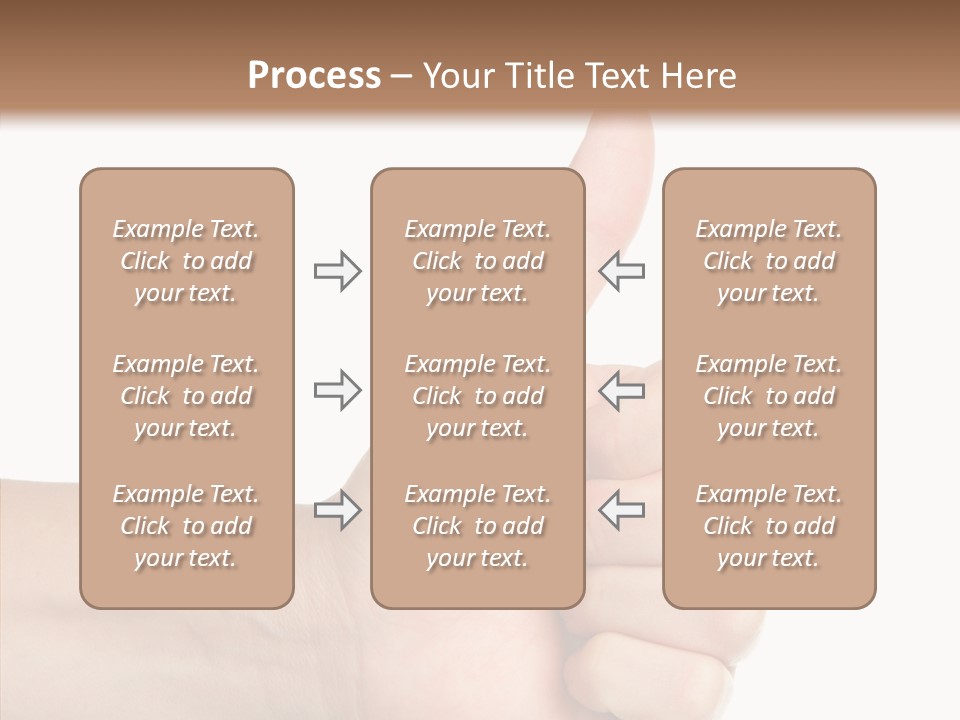 Process – Your Title Text Here

Example Text. Click to add your text.

Example Text. Click to add your text.

Example Text. Click to add your text.

Example Text. Click to add your text.

Example Text. Click to add your text.

Example Text. Click to add your text.

Example Text. Click to add your text.

Example Text. Click to add your text.

Example Text. Click to add your text.